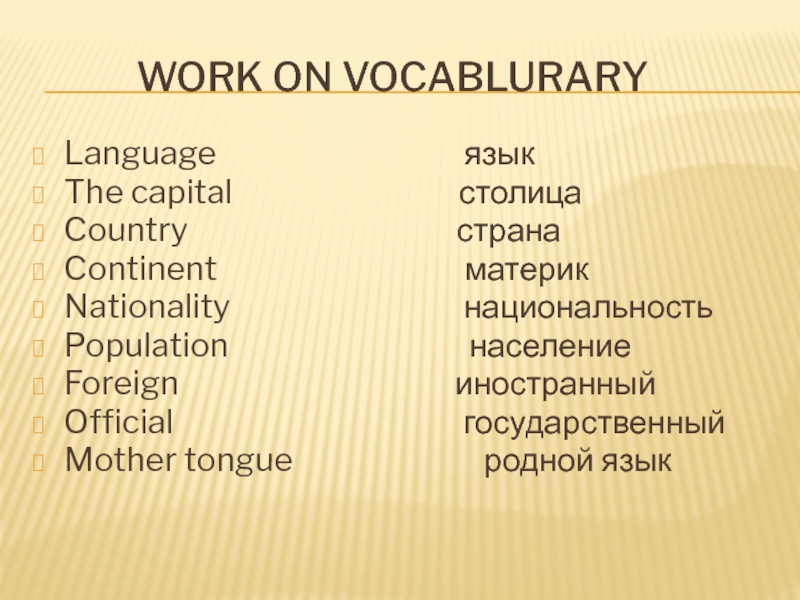 WORK ON VOCABLURARY

Language язык
The capital столица
Country страна
Continent материк
Nationality национальность
Population население
Foreign иностранный
Official государственный
Mother tongue родной язык